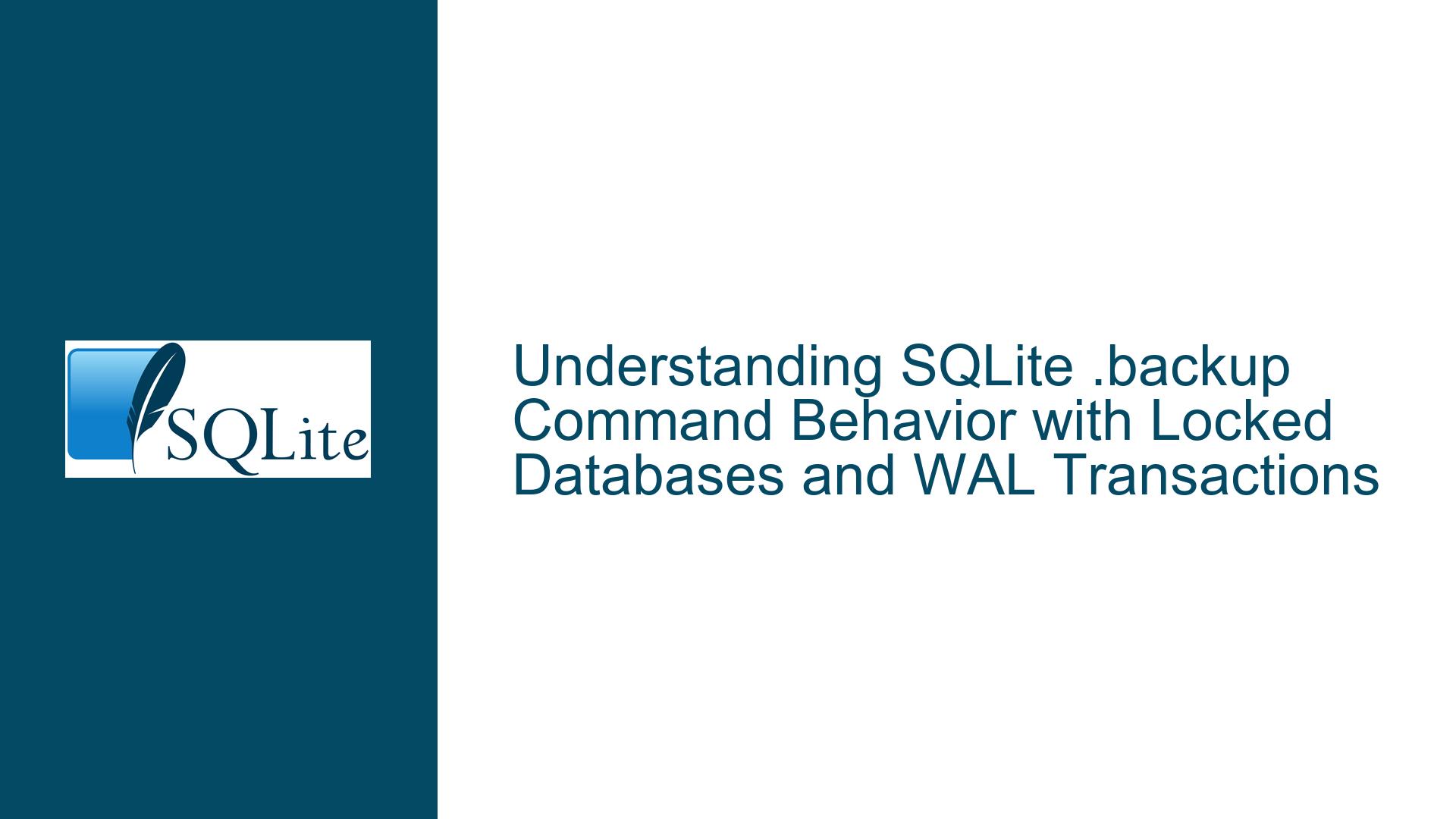 SQLite

Understanding SQLite .backup Command Behavior with Locked Databases and WAL Transactions